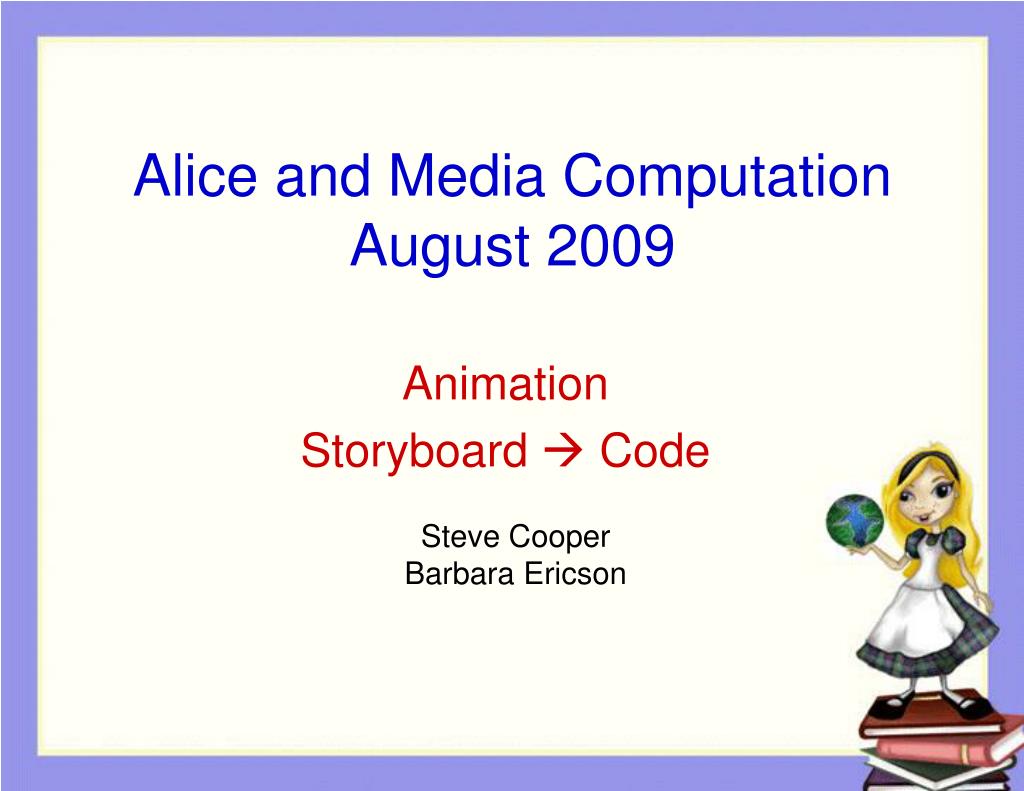 Alice and Media Computation
August 2009

Animation
Storyboard → Code

Steve Cooper
Barbara Ericson